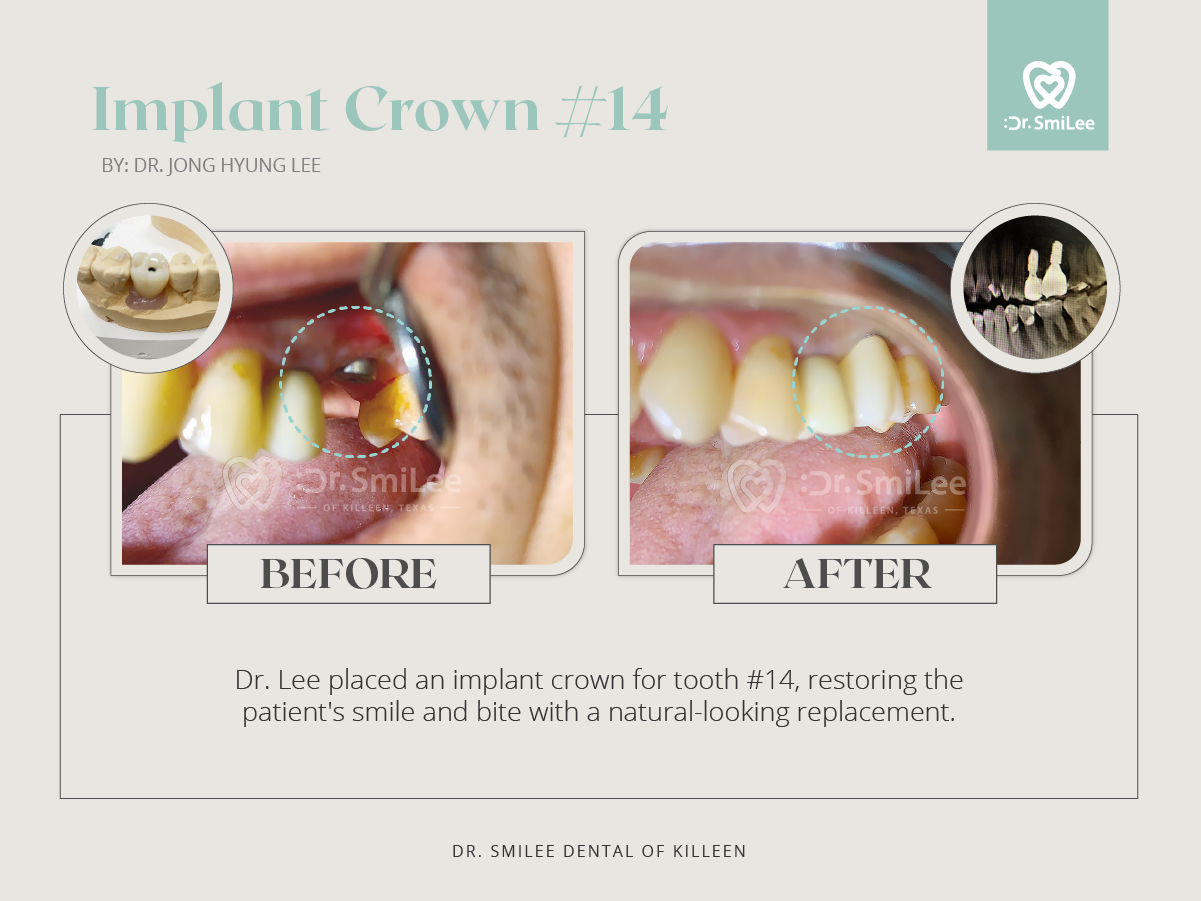 Implant Crown #14

BY: DR. JONG HYUNG LEE

:Dr. SmiLee

:Dr. SmiLee
OF KILLEEN, TEXAS

BEFORE

:Dr. SmiLee
OF KILLEEN, TEXAS

AFTER

Dr. Lee placed an implant crown for tooth #14, restoring the patient's smile and bite with a natural-looking replacement.

DR. SMILEE DENTAL OF KILLEEN